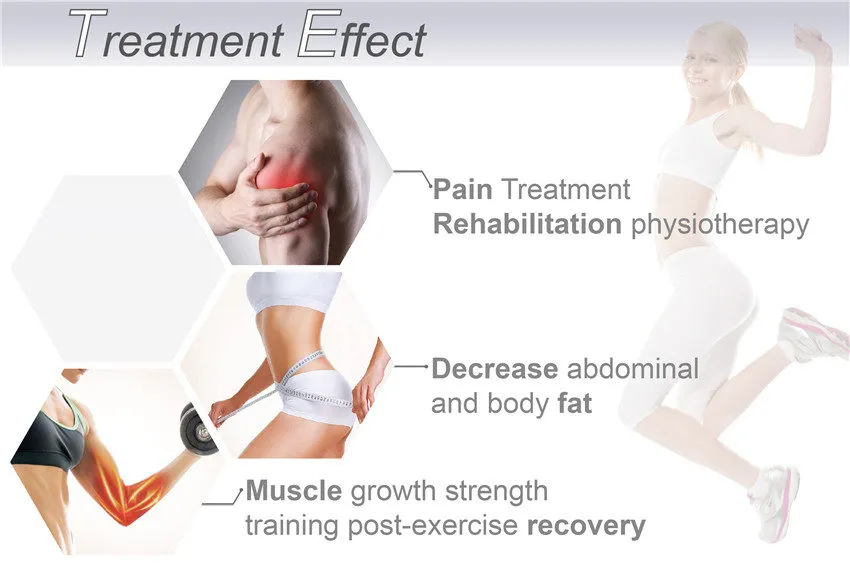 Treatment Effect

Pain Treatment
Rehabilitation physiotherapy

Decrease abdominal and body fat

Muscle growth strength training post-exercise recovery